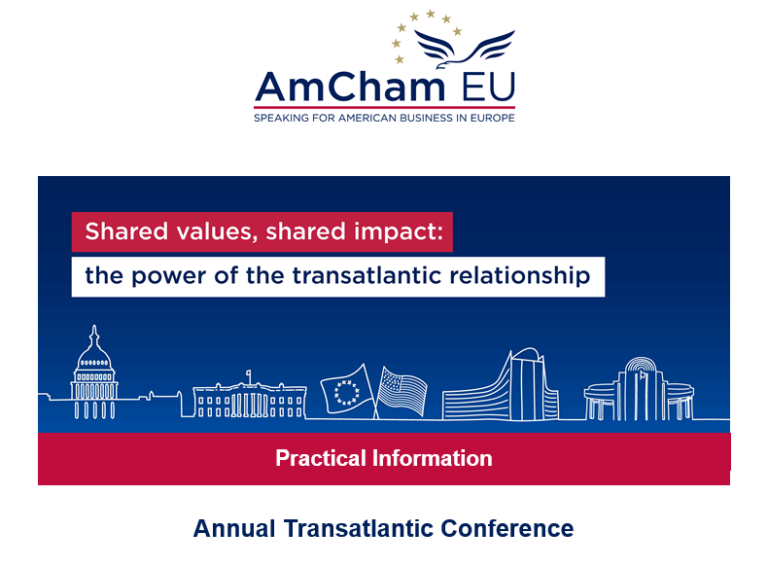 AmCham EU

SPEAKING FOR AMERICAN BUSINESS IN EUROPE

Shared values, shared impact:

the power of the transatlantic relationship

Practical Information

Annual Transatlantic Conference